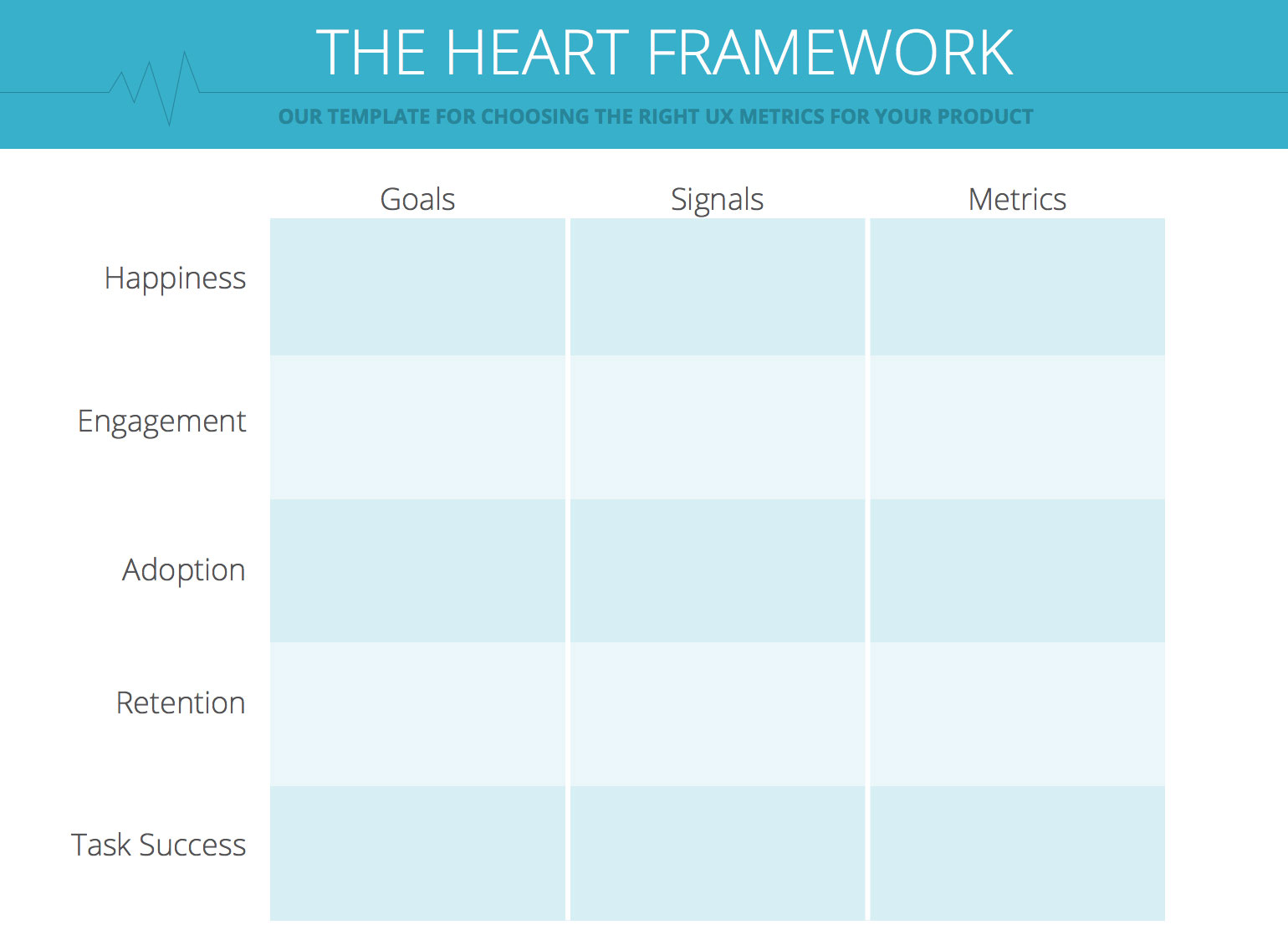 THE HEART FRAMEWORK

OUR TEMPLATE FOR CHOOSING THE RIGHT UX METRICS FOR YOUR PRODUCT

| | Goals | Signals | Metrics |
|---|---|---|---|
| Happiness | | | |
| Engagement | | | |
| Adoption | | | |
| Retention | | | |
| Task Success | | | |